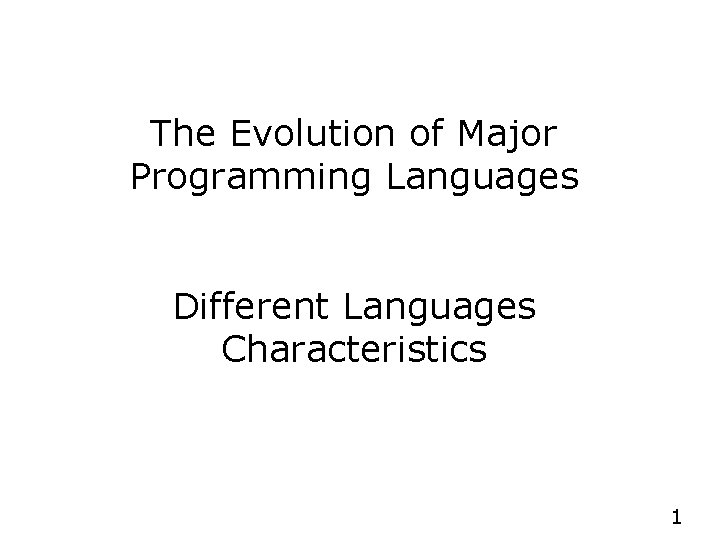 The Evolution of Major Programming Languages

Different Languages Characteristics

1